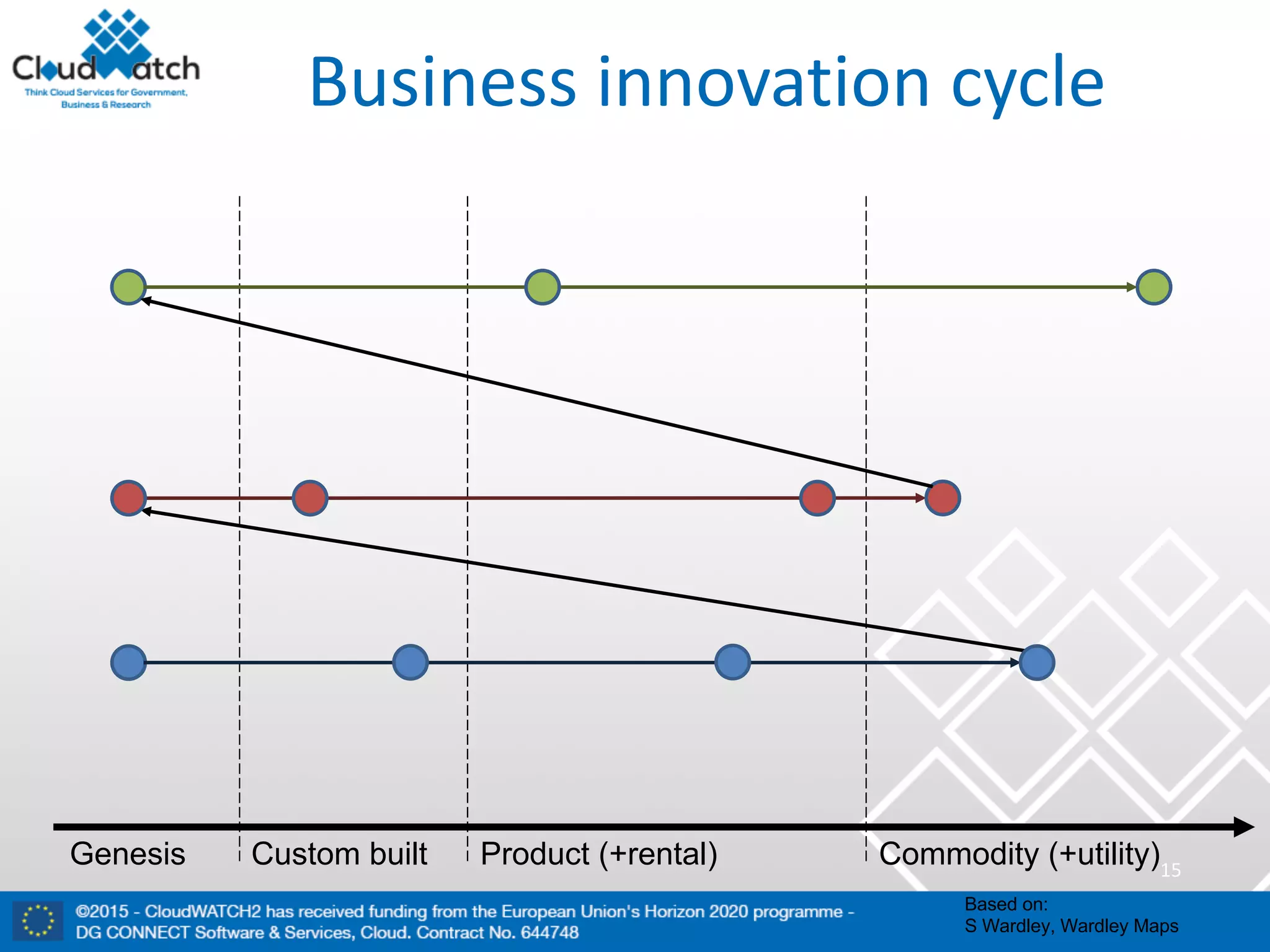 CloudWatch
Think Cloud Services for Government, Business & Research

Business innovation cycle

Genesis
Custom built
Product (+rental)
Commodity (+utility)

15

©2015 - CloudWATCH2 has received funding from the European Union's Horizon 2020 programme - DG CONNECT Software & Services, Cloud. Contract No. 644748

Based on:
S Wardley, Wardley Maps